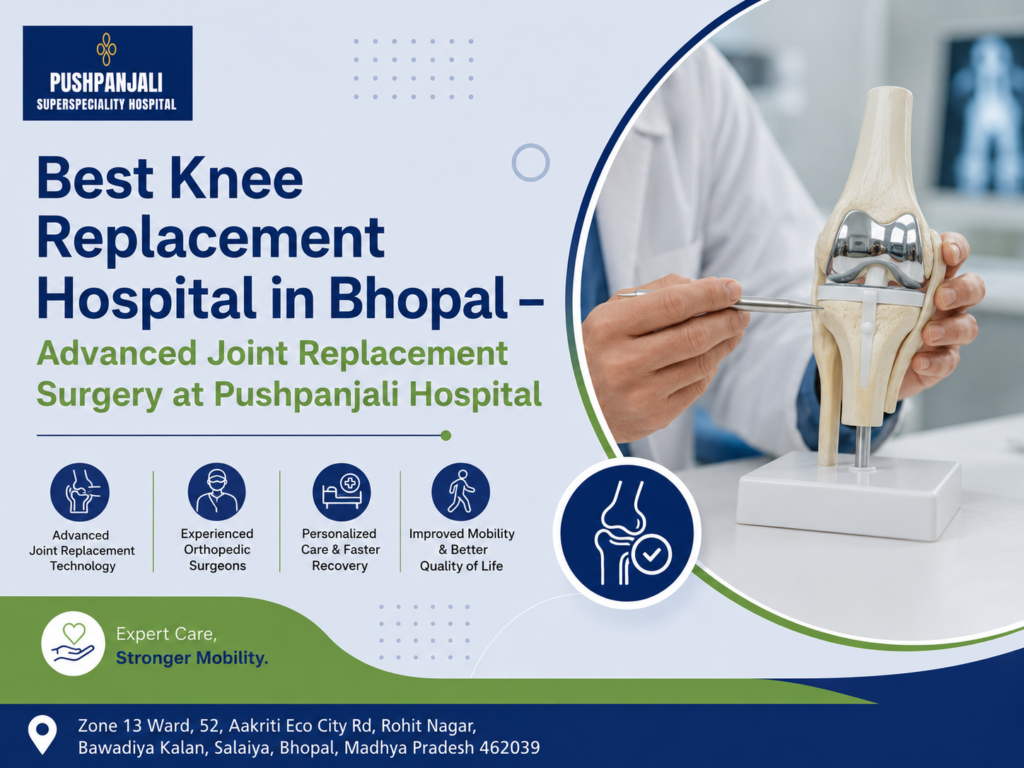 PUSHPANJALI
SUPERSPECIALITY HOSPITAL

Best Knee Replacement Hospital in Bhopal –

Advanced Joint Replacement Surgery at Pushpanjali Hospital

Advanced Joint Replacement Technology

Experienced Orthopedic Surgeons

Personalized Care & Faster Recovery

Improved Mobility & Better Quality of Life

Expert Care,
Stronger Mobility.

Zone 13 Ward, 52, Aakriti Eco City Rd, Rohit Nagar, Bawadiya Kalan, Salaiya, Bhopal, Madhya Pradesh 462039